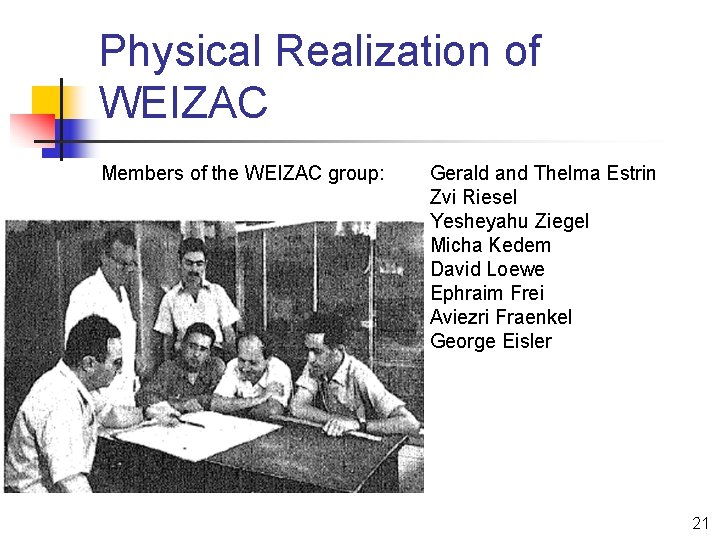 Physical Realization of WEIZAC

Members of the WEIZAC group:

Gerald and Thelma Estrin
Zvi Riesel
Yesheyahu Ziegel
Micha Kedem
David Loewe
Ephraim Frei
Aviezri Fraenkel
George Eisler

21